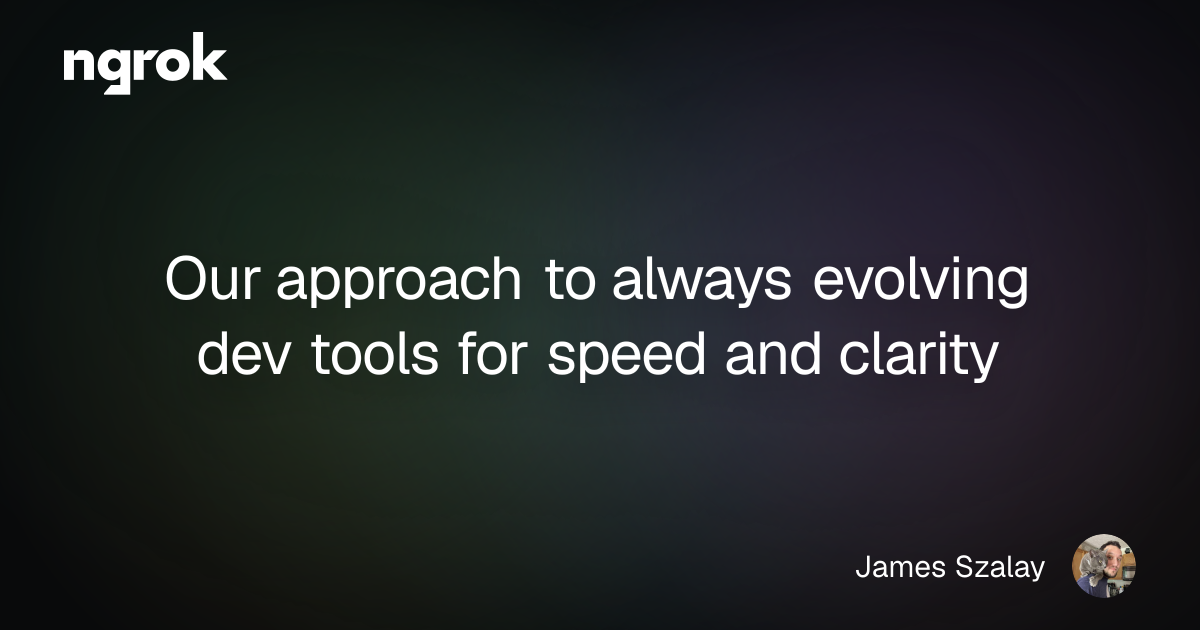 ngrok

Our approach to always evolving dev tools for speed and clarity

James Szalay